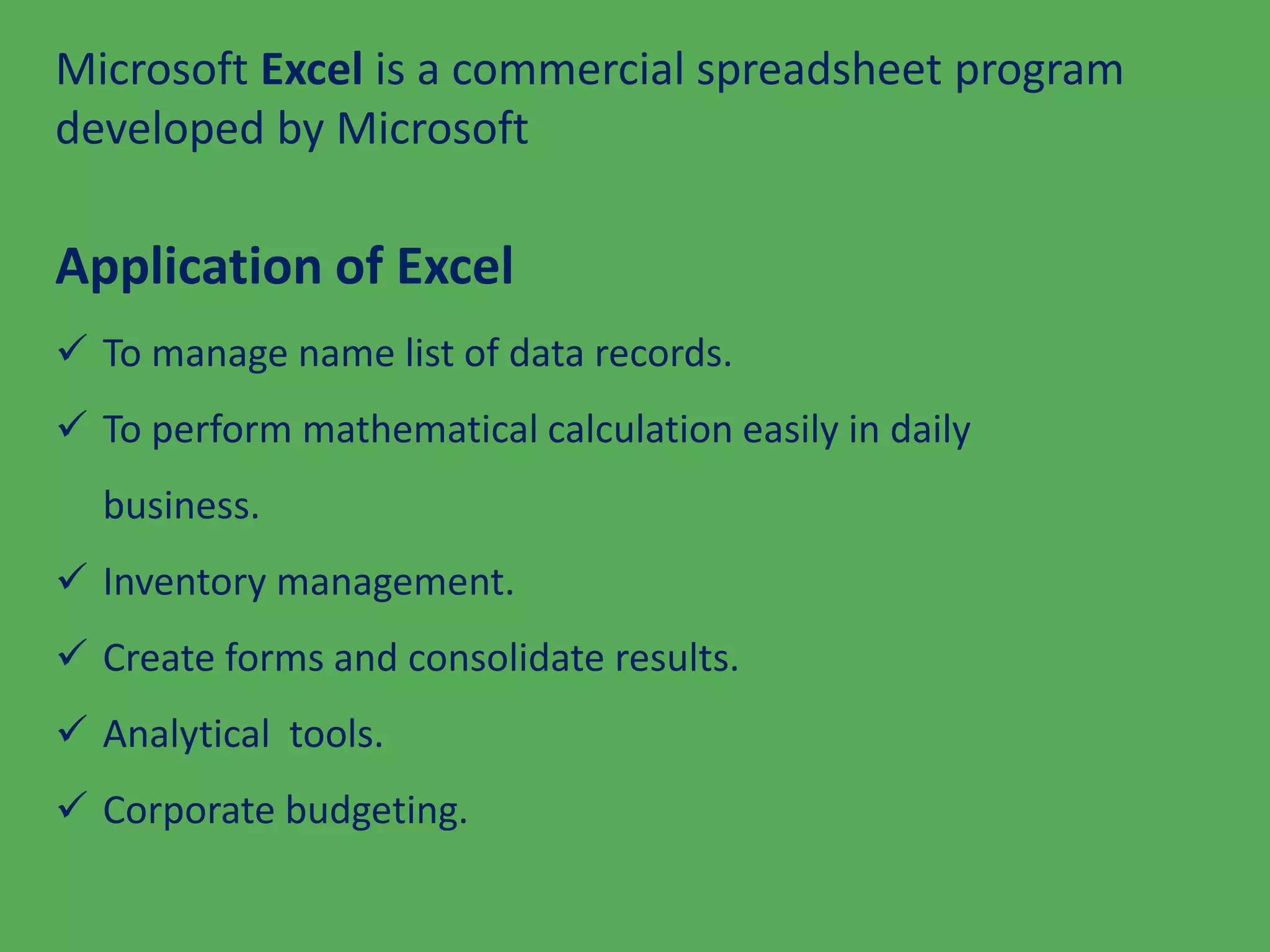 Microsoft Excel is a commercial spreadsheet program developed by Microsoft

Application of Excel

✓ To manage name list of data records.

✓ To perform mathematical calculation easily in daily business.

✓ Inventory management.

✓ Create forms and consolidate results.

✓ Analytical  tools.

✓ Corporate budgeting.